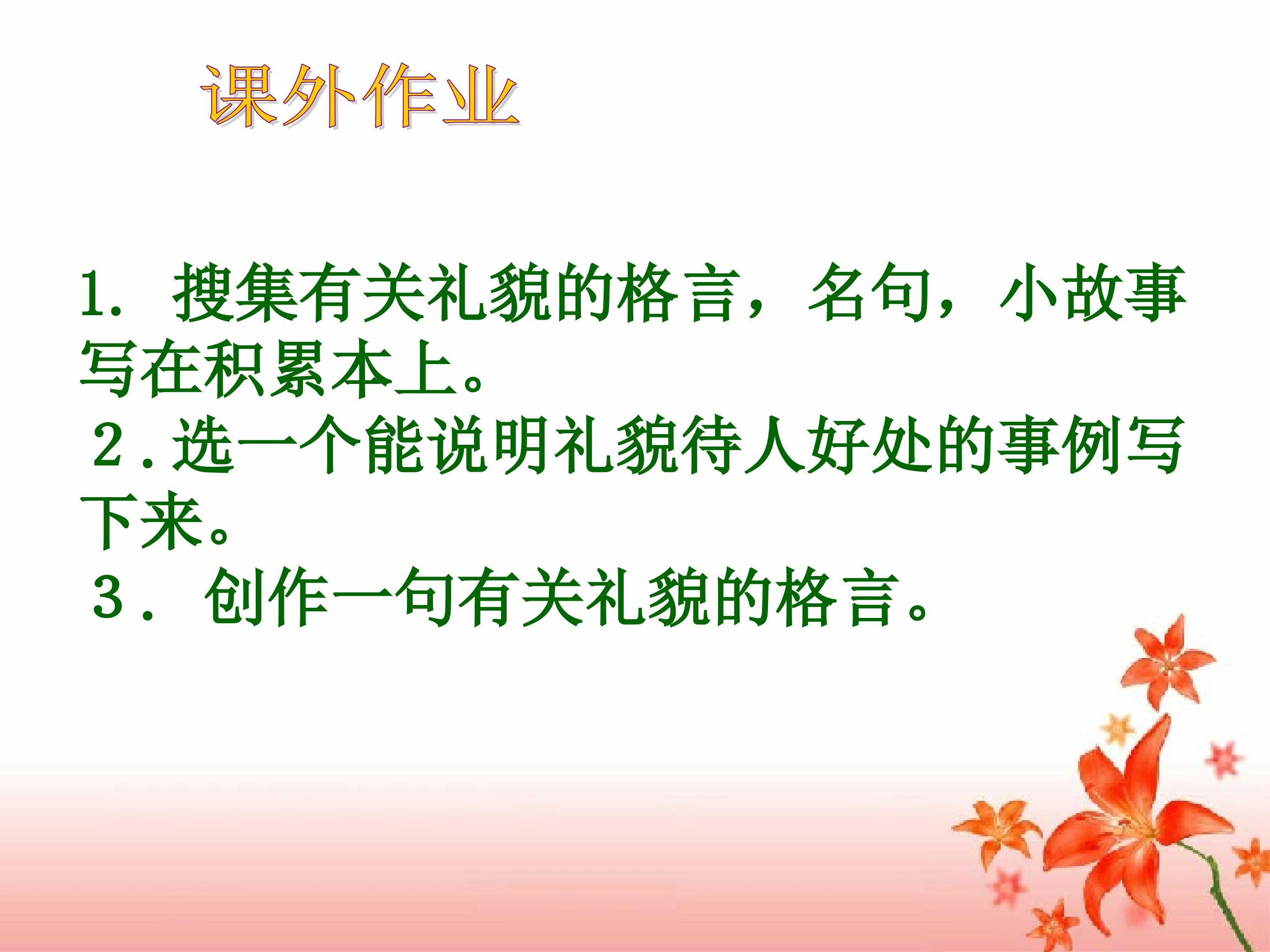 课外作业

1. 搜集有关礼貌的格言，名句，小故事写在积累本上。

2.选一个能说明礼貌待人好处的事例写下来。

3. 创作一句有关礼貌的格言。